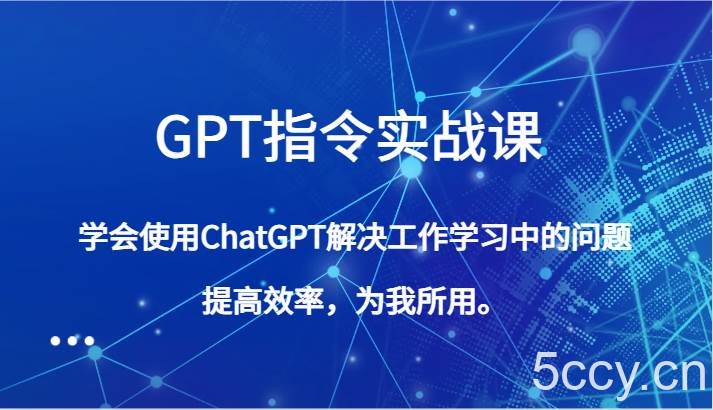 GPT指令实战课

学会使用ChatGPT解决工作学习中的问题

提高效率，为我所用。

5ccy.cn